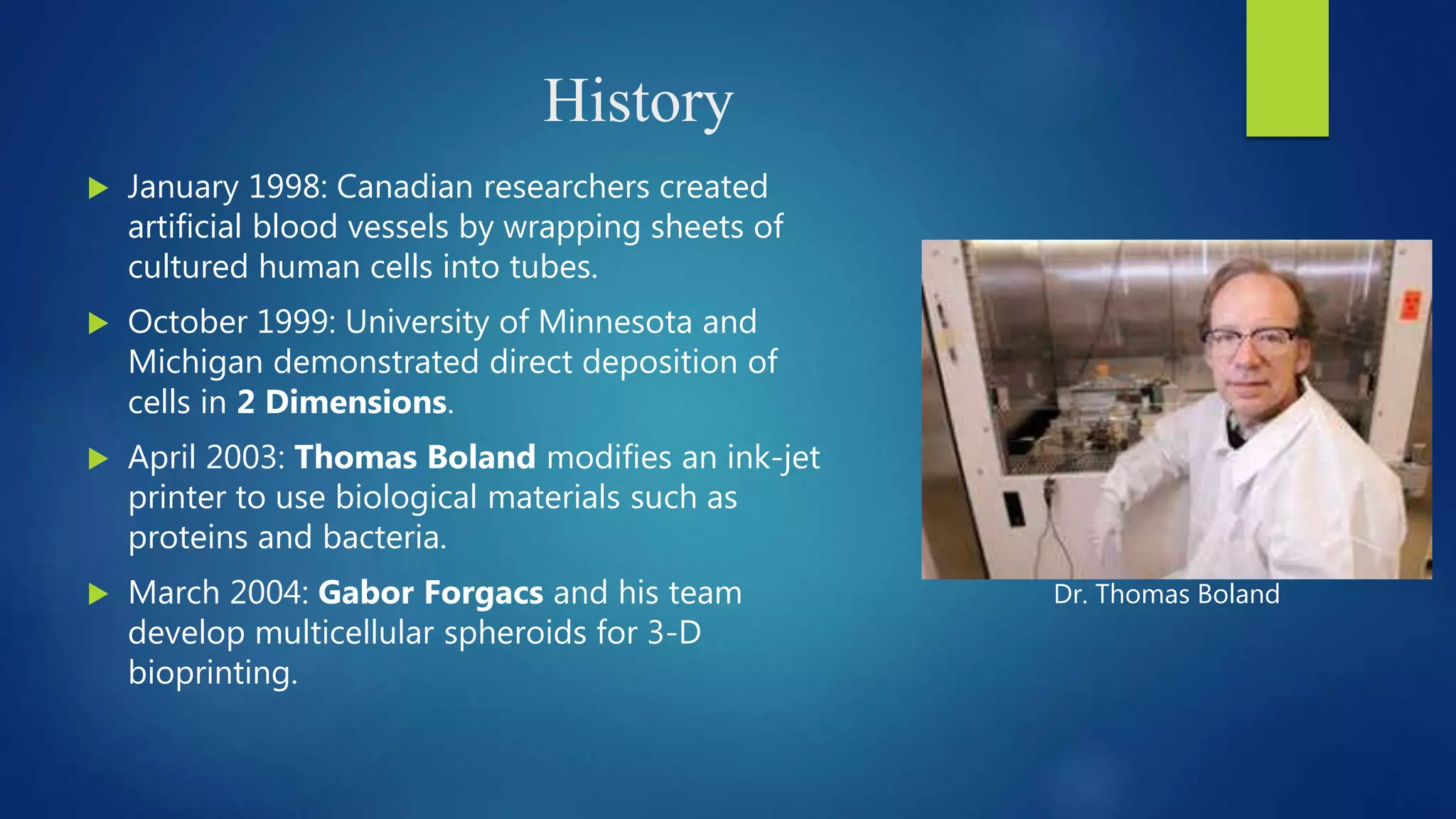 History

January 1998: Canadian researchers created artificial blood vessels by wrapping sheets of cultured human cells into tubes.

October 1999: University of Minnesota and Michigan demonstrated direct deposition of cells in 2 Dimensions.

April 2003: Thomas Boland modifies an ink-jet printer to use biological materials such as proteins and bacteria.

March 2004: Gabor Forgacs and his team develop multicellular spheroids for 3-D bioprinting.

Dr. Thomas Boland